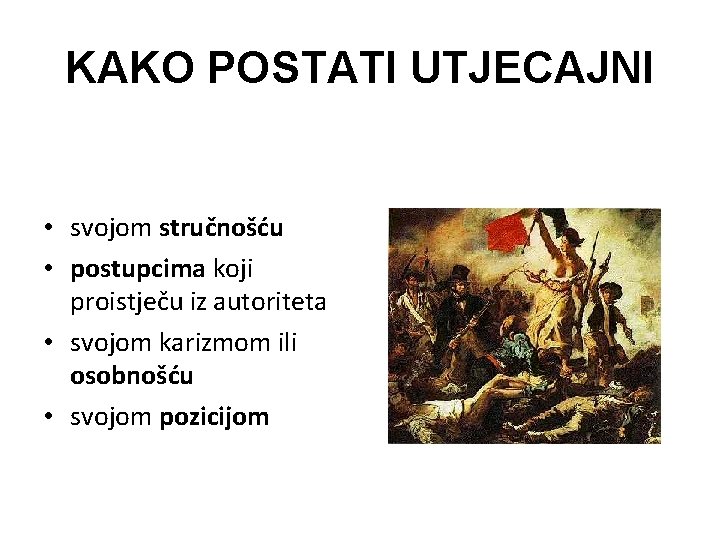 KAKO POSTATI UTJECAJNI

• svojom stručnošću
• postupcima koji proistječu iz autoriteta
• svojom karizmom ili osobnošću
• svojom pozicijom